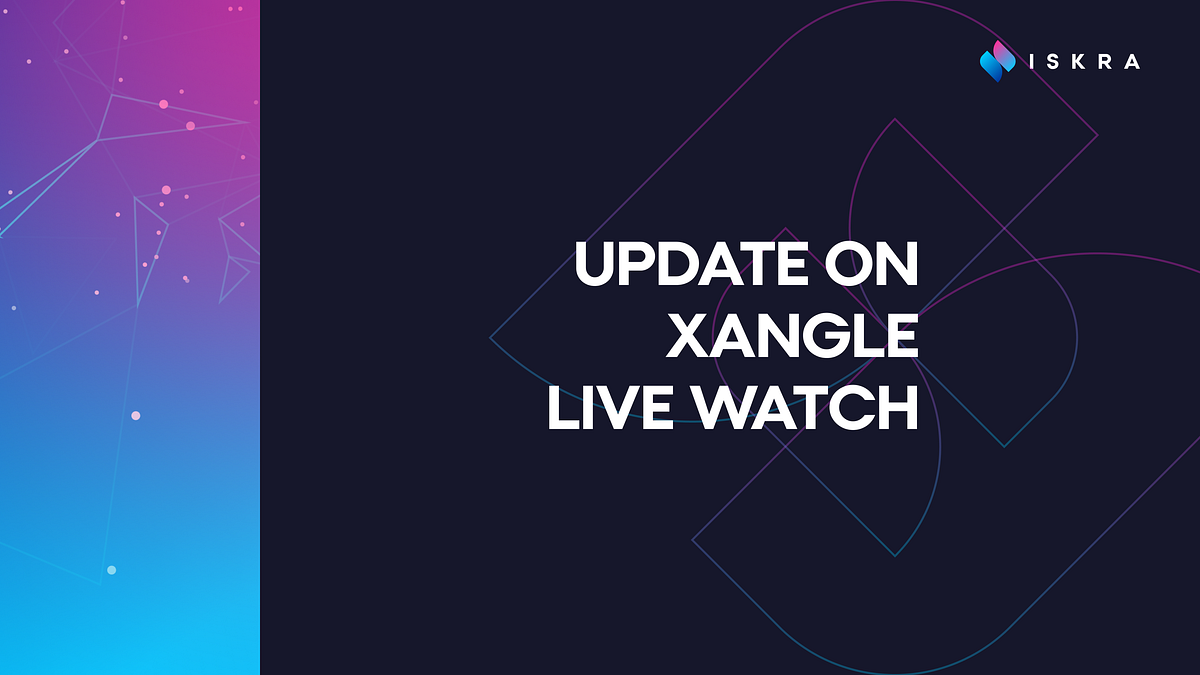 ISKRA

UPDATE ON XANGLE LIVE WATCH